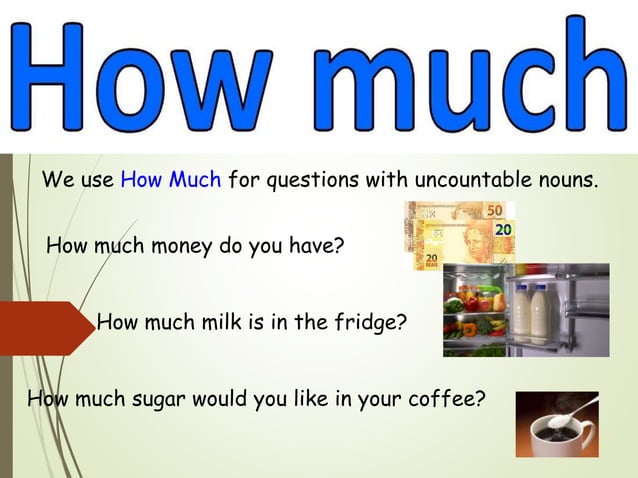 How much

We use How Much for questions with uncountable nouns.

How much money do you have?

50
20
20 REAIS

How much milk is in the fridge?

How much sugar would you like in your coffee?